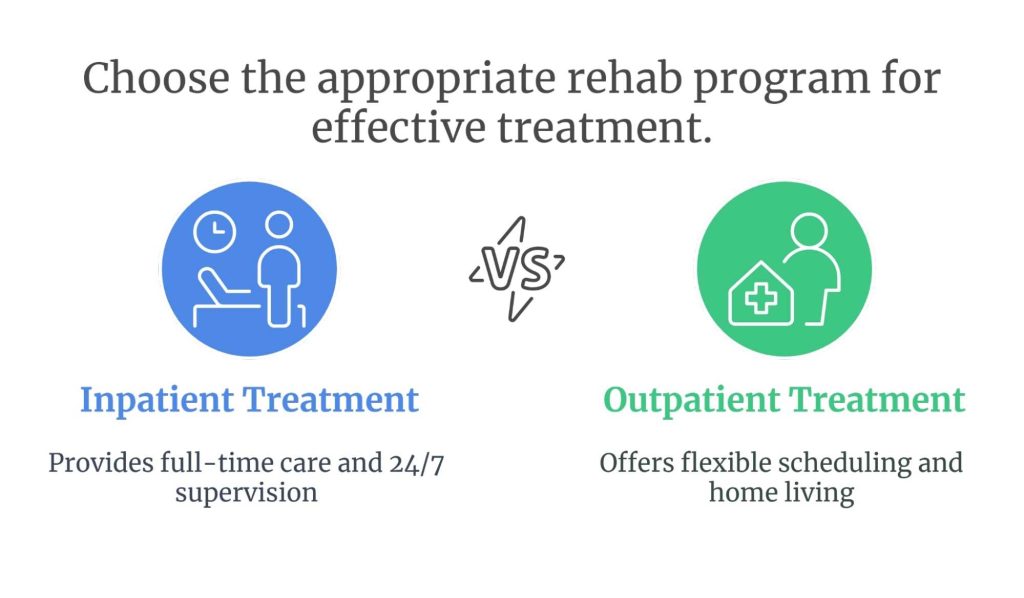 Choose the appropriate rehab program for effective treatment.

VS

Inpatient Treatment

Provides full-time care and 24/7 supervision

Outpatient Treatment

Offers flexible scheduling and home living